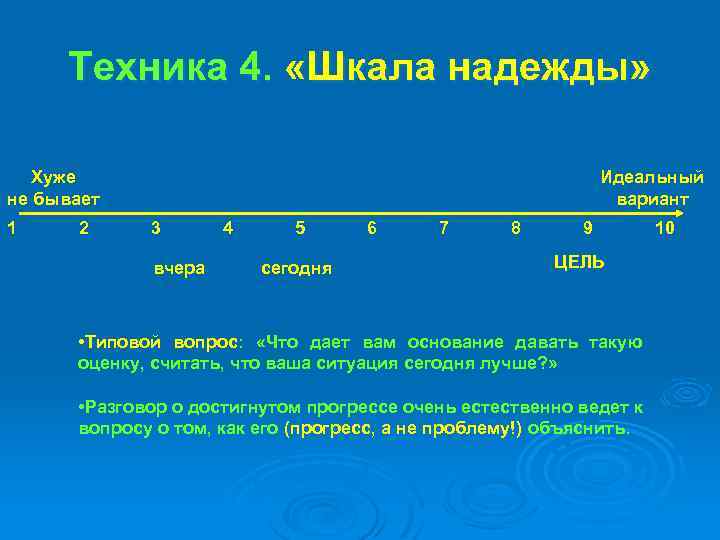 Техника 4. «Шкала надежды»

Хуже не бывает

Идеальный вариант

1 2 3 4 5 6 7 8 9 10

вчера

сегодня

ЦЕЛЬ

•Типовой вопрос: «Что дает вам основание давать такую оценку, считать, что ваша ситуация сегодня лучше?»

•Разговор о достигнутом прогрессе очень естественно ведет к вопросу о том, как его (прогресс, а не проблему!) объяснить.